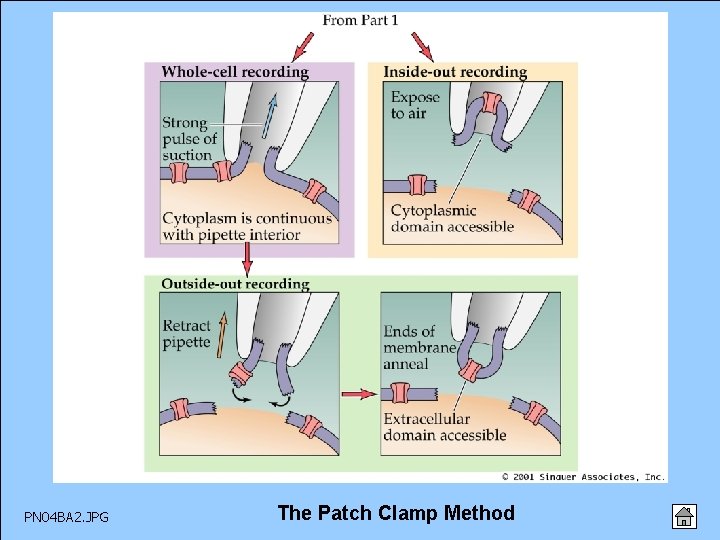 From Part 1

Whole-cell recording

Strong pulse of suction

Cytoplasm is continuous with pipette interior

Inside-out recording

Expose to air

Cytoplasmic domain accessible

Outside-out recording

Retract pipette

Ends of membrane anneal

Extracellular domain accessible

© 2001 Sinauer Associates, Inc.

PN04BA2.JPG

The Patch Clamp Method